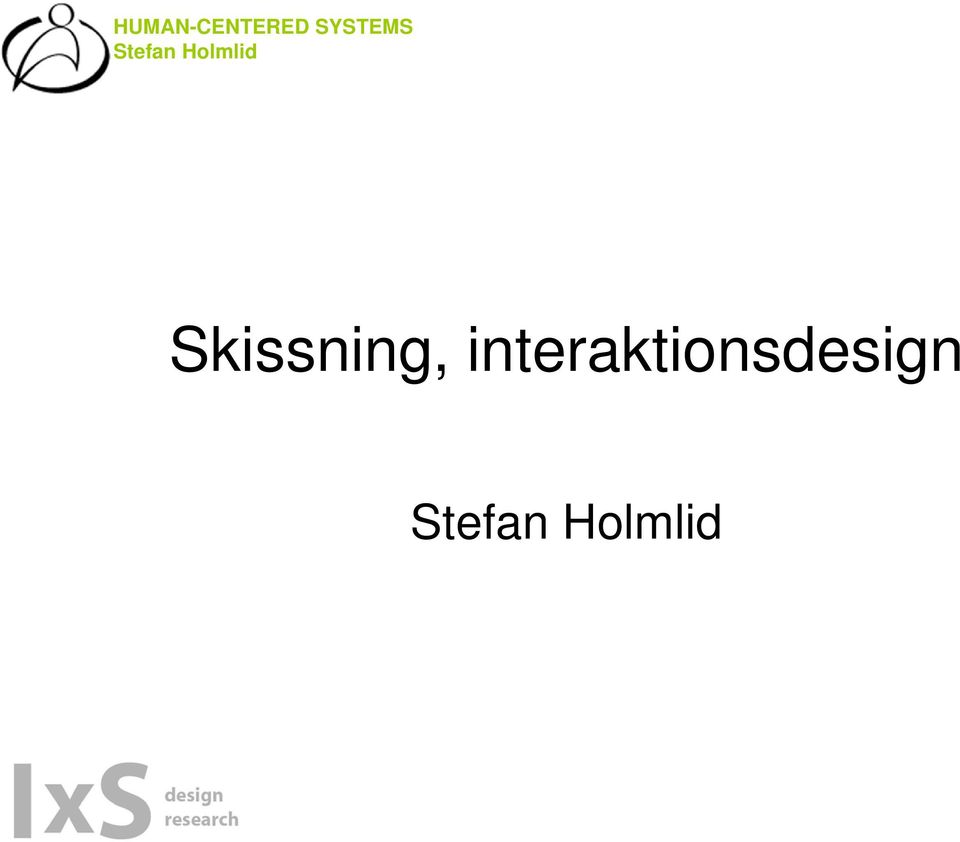 HUMAN-CENTERED SYSTEMS
Stefan Holmlid

Skissning, interaktionsdesign

Stefan Holmlid

IxS design research